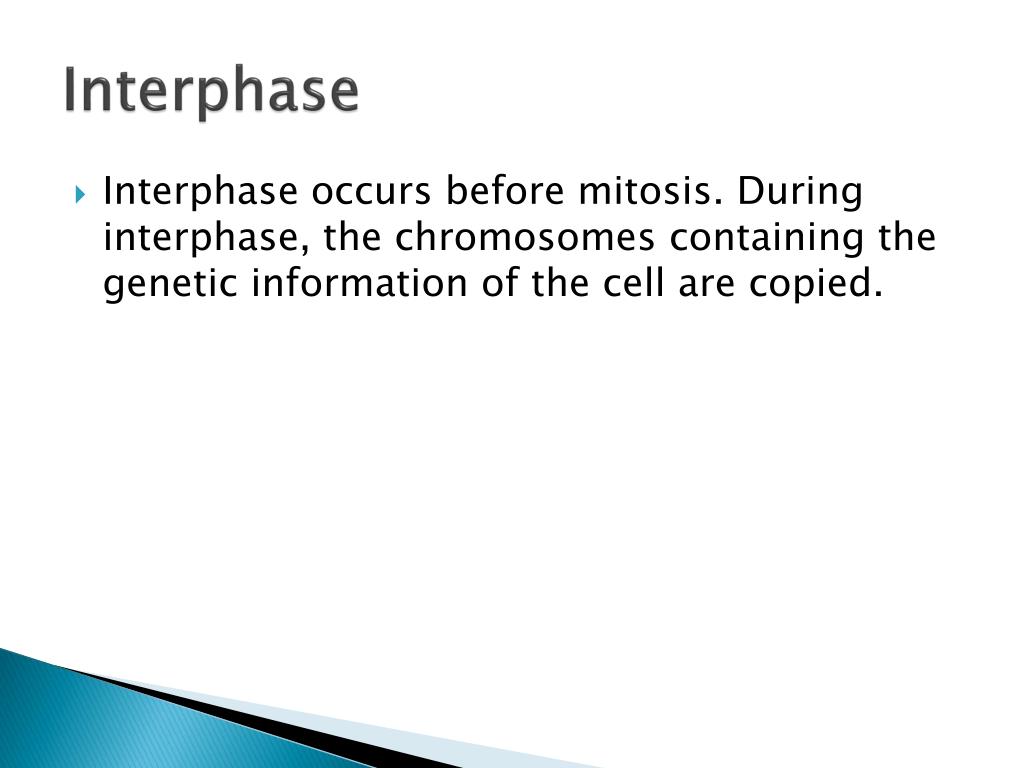 Interphase

Interphase occurs before mitosis. During interphase, the chromosomes containing the genetic information of the cell are copied.